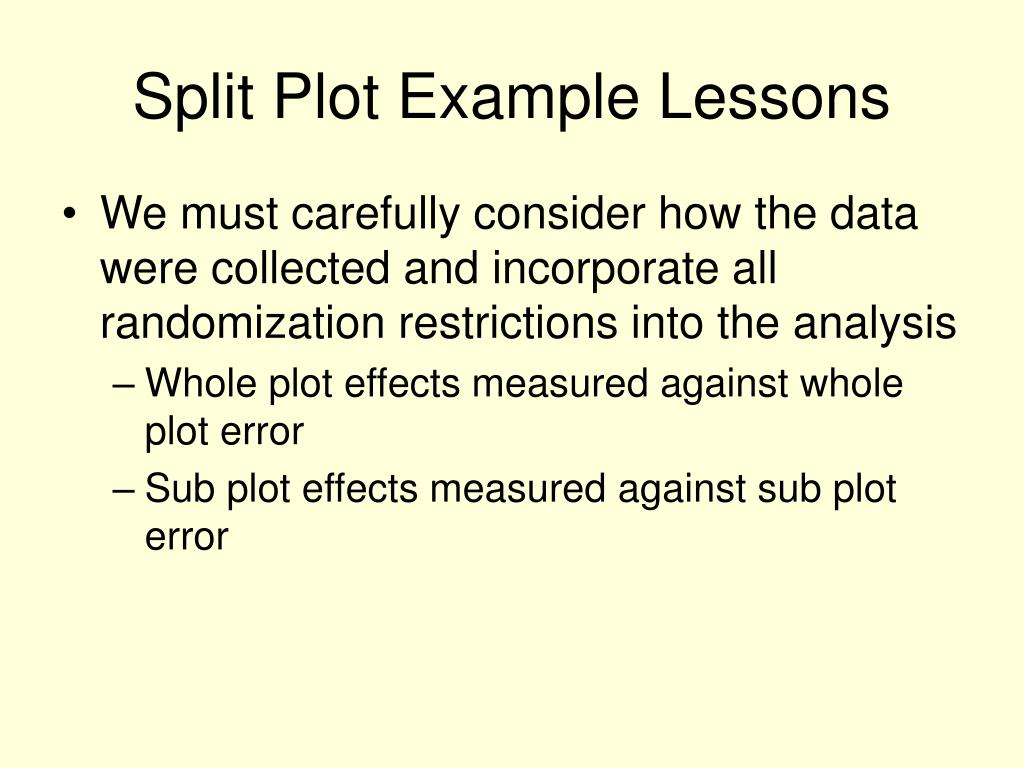 Split Plot Example Lessons

• We must carefully consider how the data were collected and incorporate all randomization restrictions into the analysis
– Whole plot effects measured against whole plot error
– Sub plot effects measured against sub plot error